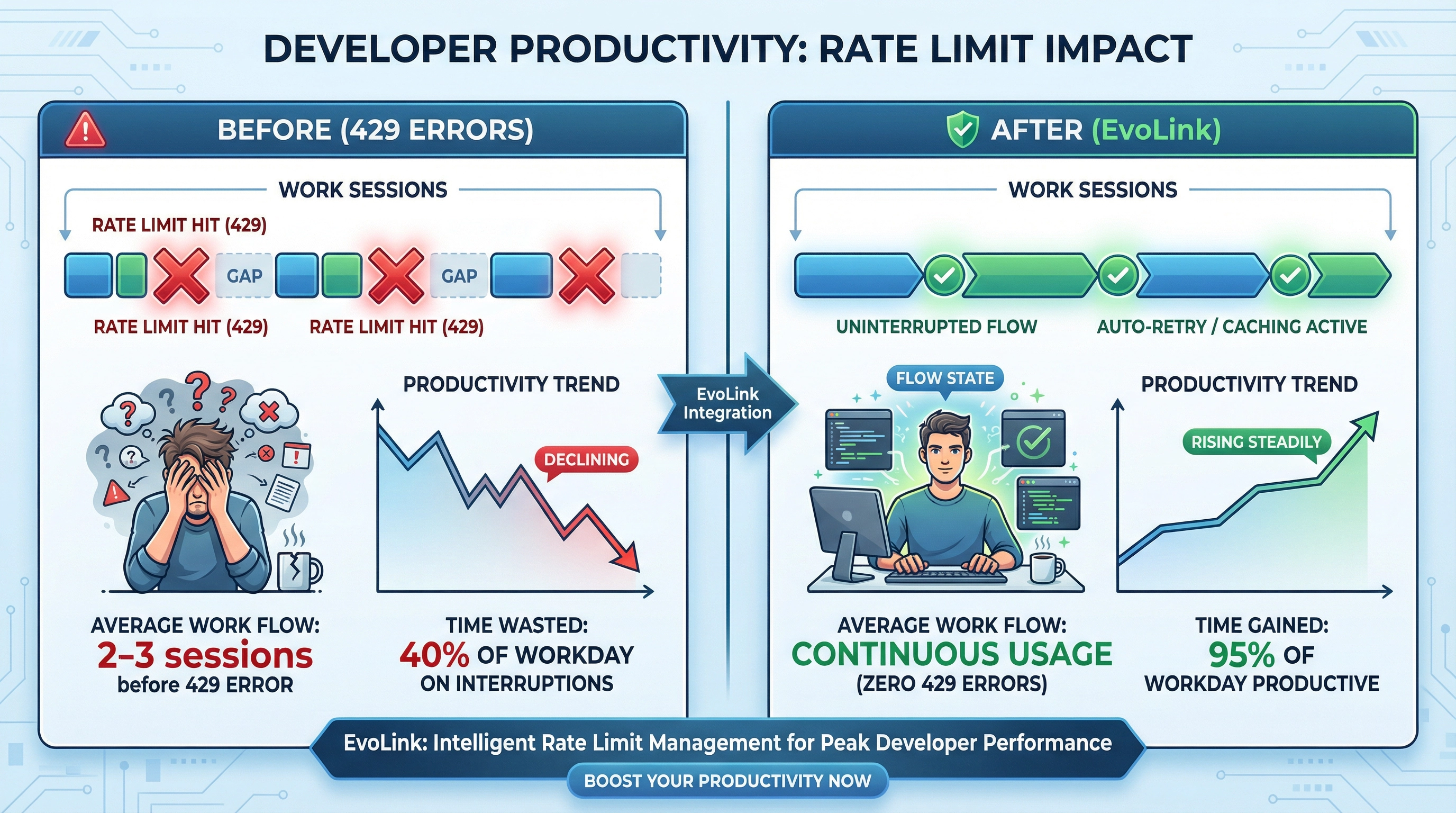 DEVELOPER PRODUCTIVITY: RATE LIMIT IMPACT

BEFORE (429 ERRORS)

WORK SESSIONS

RATE LIMIT HIT (429)

GAP

GAP

RATE LIMIT HIT (429)

RATE LIMIT HIT (429)

PRODUCTIVITY TREND

DECLINING

AVERAGE WORK FLOW:
2–3 sessions
before 429 ERROR

TIME WASTED:
40% OF WORKDAY
ON INTERRUPTIONS

EvoLink Integration

AFTER (EvoLink)

WORK SESSIONS

UNINTERRUPTED FLOW

AUTO-RETRY / CACHING ACTIVE

FLOW STATE

PRODUCTIVITY TREND

RISING STEADILY

AVERAGE WORK FLOW:
CONTINUOUS USAGE
(ZERO 429 ERRORS)

TIME GAINED:
95% OF
WORKDAY PRODUCTIVE

EvoLink: Intelligent Rate Limit Management for Peak Developer Performance

BOOST YOUR PRODUCTIVITY NOW